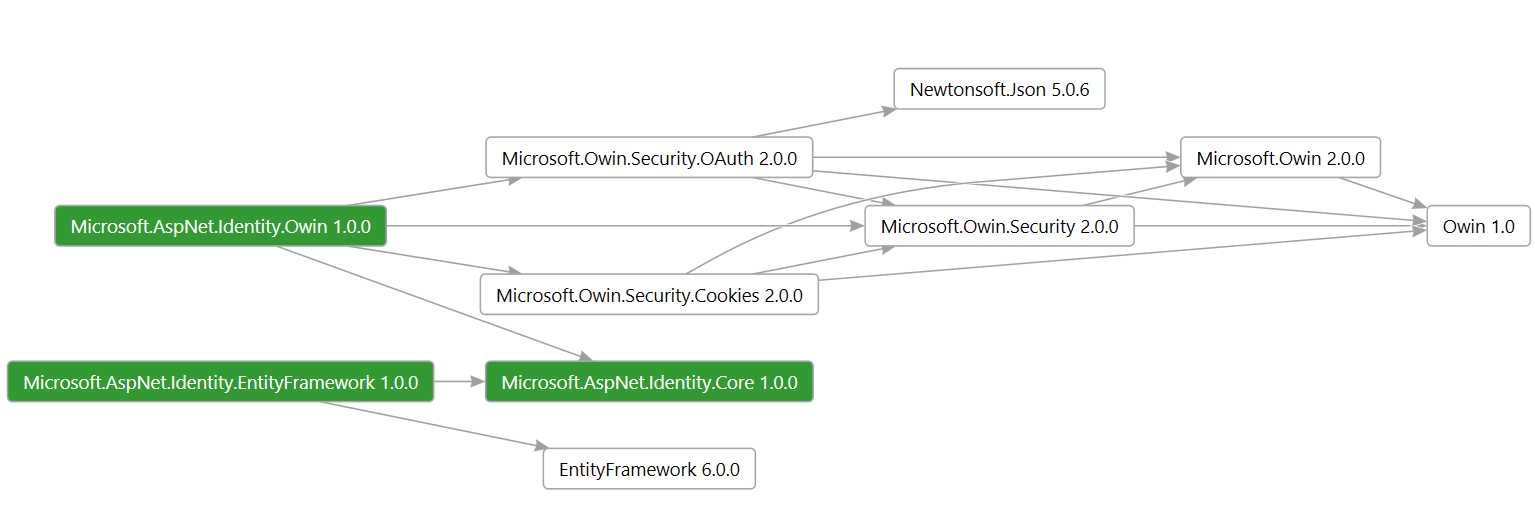 Newtonsoft.Json 5.0.6

Microsoft.Owin.Security.OAuth 2.0.0

Microsoft.Owin 2.0.0

Microsoft.AspNet.Identity.Owin 1.0.0

Microsoft.Owin.Security 2.0.0

Owin 1.0

Microsoft.Owin.Security.Cookies 2.0.0

Microsoft.AspNet.Identity.EntityFramework 1.0.0

Microsoft.AspNet.Identity.Core 1.0.0

EntityFramework 6.0.0